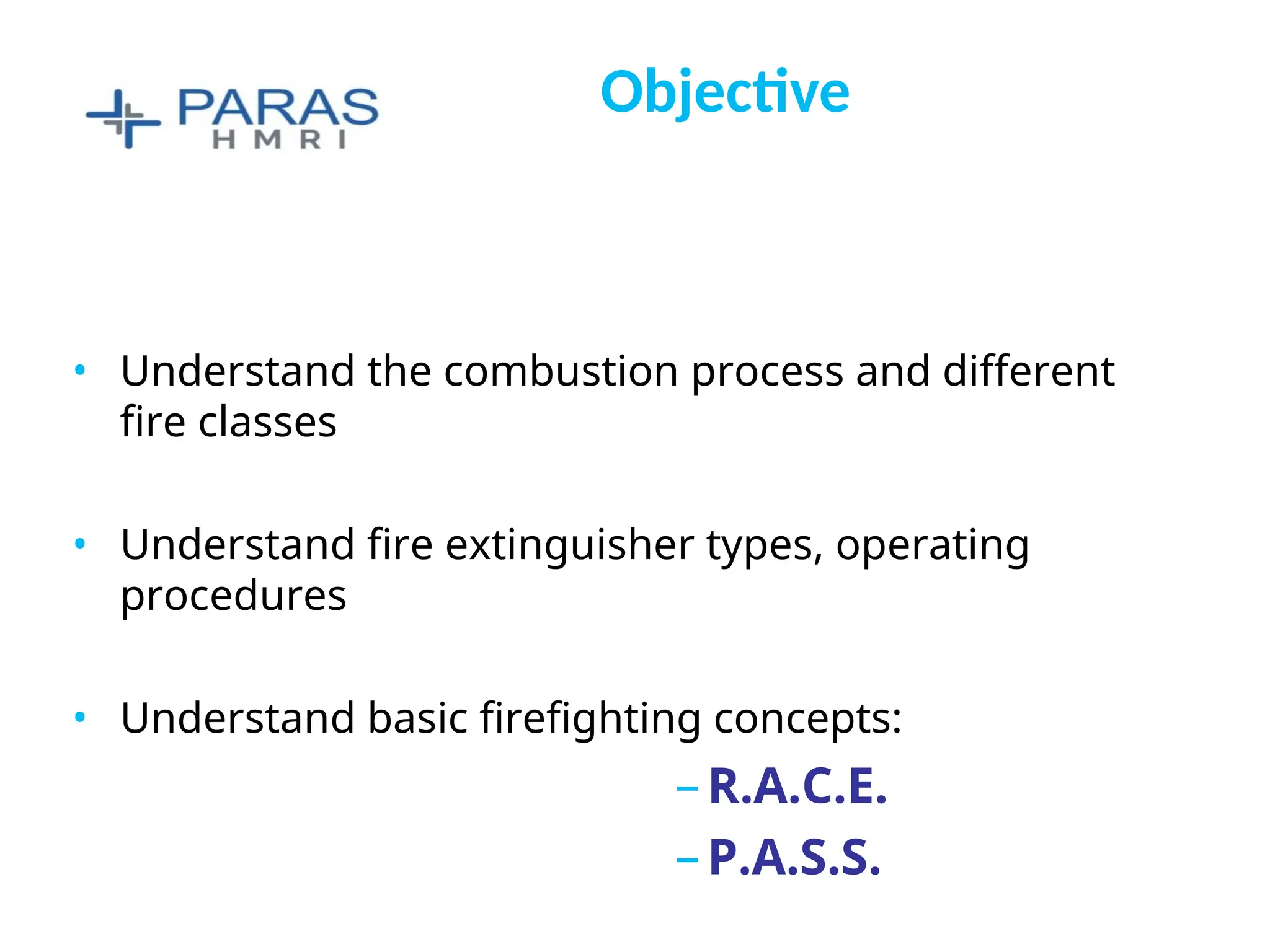 PARAS
HMRI

Objective

• Understand the combustion process and different fire classes

• Understand fire extinguisher types, operating procedures

• Understand basic firefighting concepts:
– R.A.C.E.
– P.A.S.S.